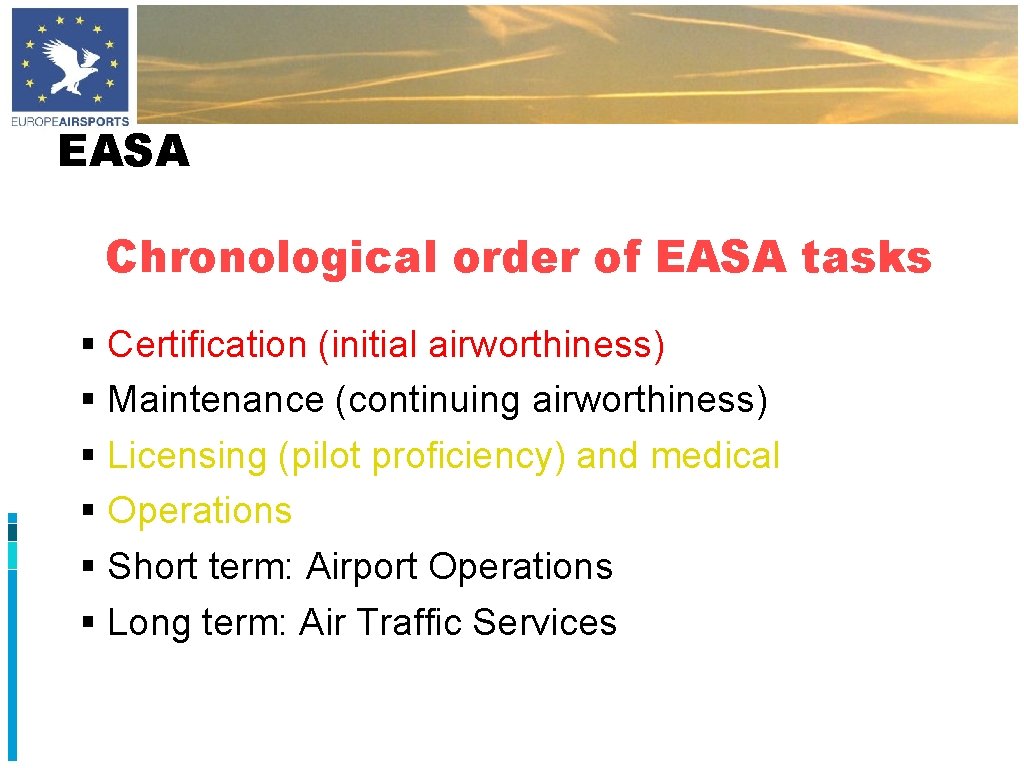 EUROPEAIRSPORTS

EASA

Chronological order of EASA tasks

§ Certification (initial airworthiness)
§ Maintenance (continuing airworthiness)
§ Licensing (pilot proficiency) and medical
§ Operations
§ Short term: Airport Operations
§ Long term: Air Traffic Services